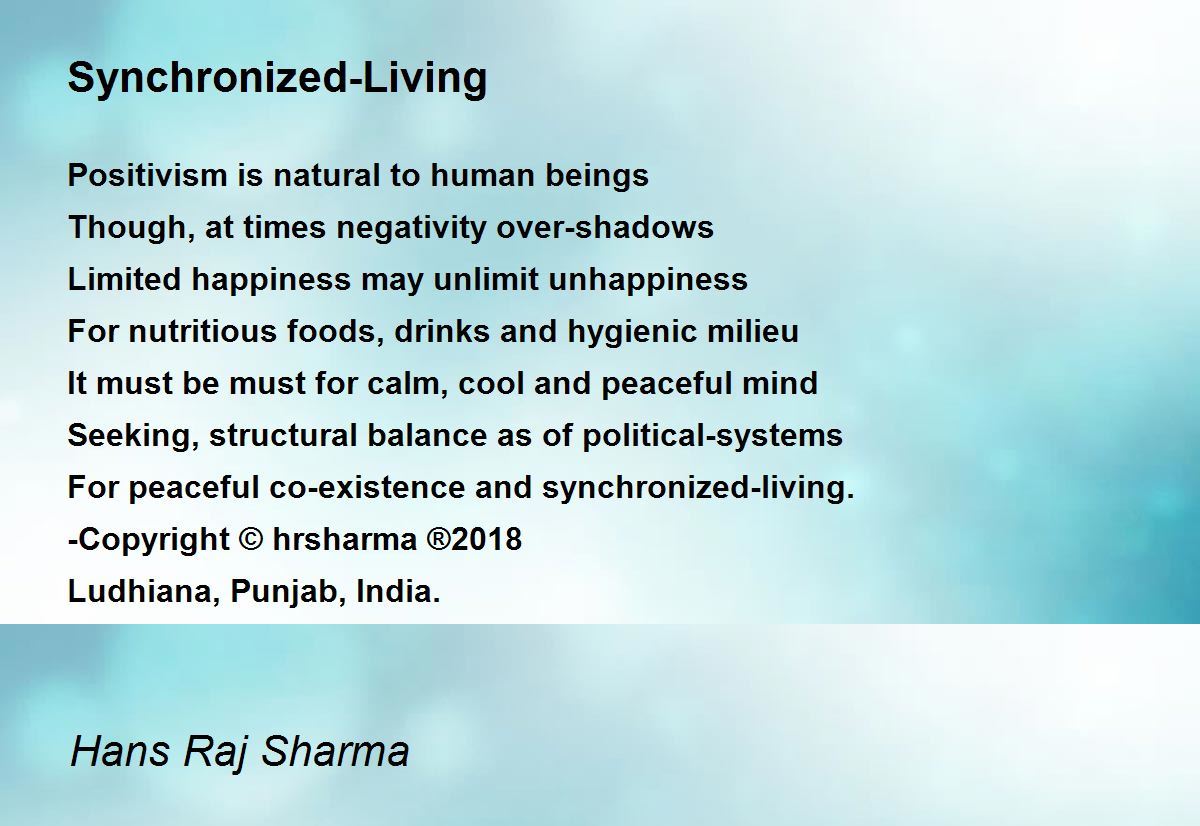 Synchronized-Living

Positivism is natural to human beings
Though, at times negativity over-shadows
Limited happiness may unlimit unhappiness
For nutritious foods, drinks and hygienic milieu
It must be must for calm, cool and peaceful mind
Seeking, structural balance as of political-systems
For peaceful co-existence and synchronized-living.
-Copyright © hrsharma ®2018
Ludhiana, Punjab, India.

Hans Raj Sharma